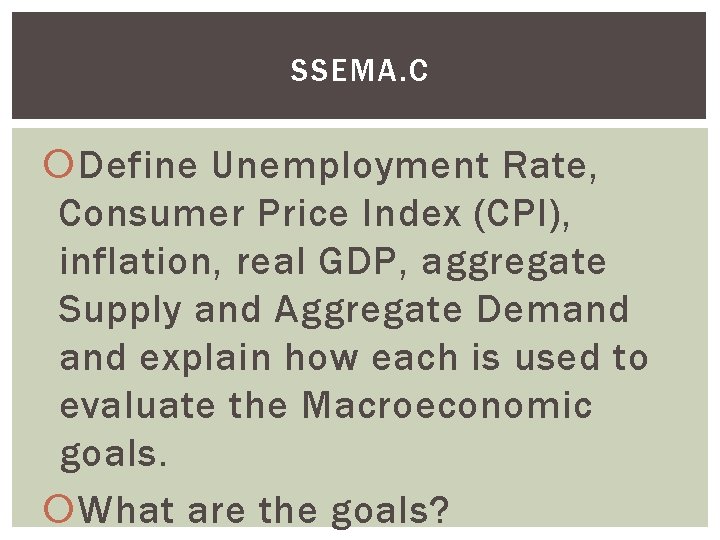 SSEMA.C

Define Unemployment Rate, Consumer Price Index (CPI), inflation, real GDP, aggregate Supply and Aggregate Demand and explain how each is used to evaluate the Macroeconomic goals.

What are the goals?